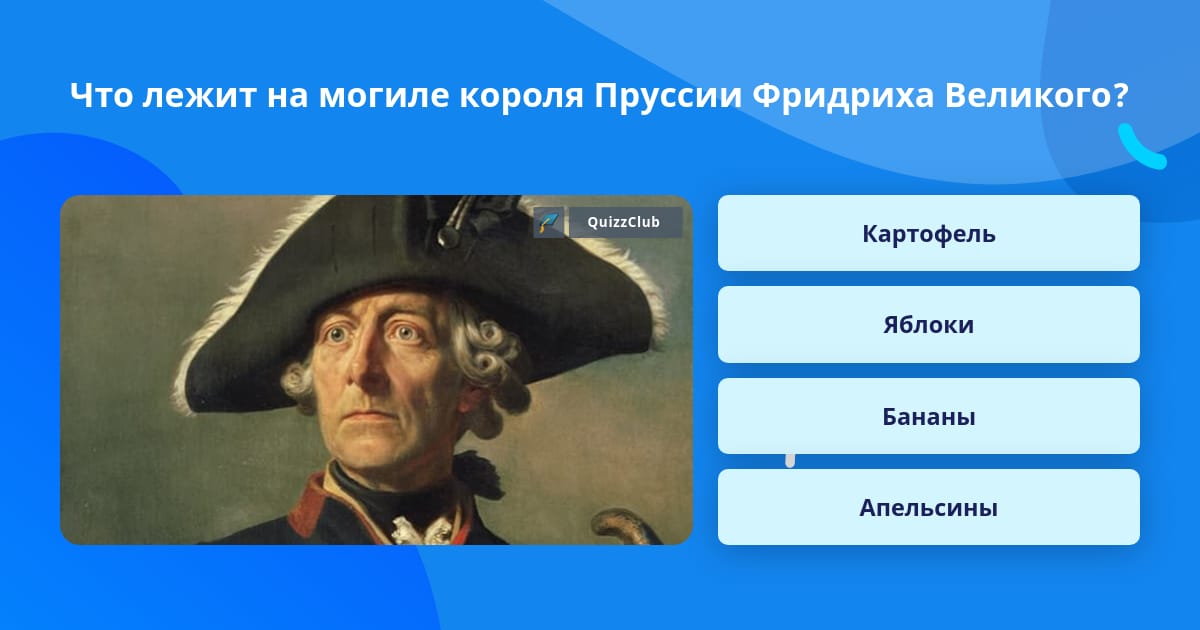 Что лежит на могиле короля Пруссии Фридриха Великого?

QuizzClub

Картофель

Яблоки

Бананы

Апельсины